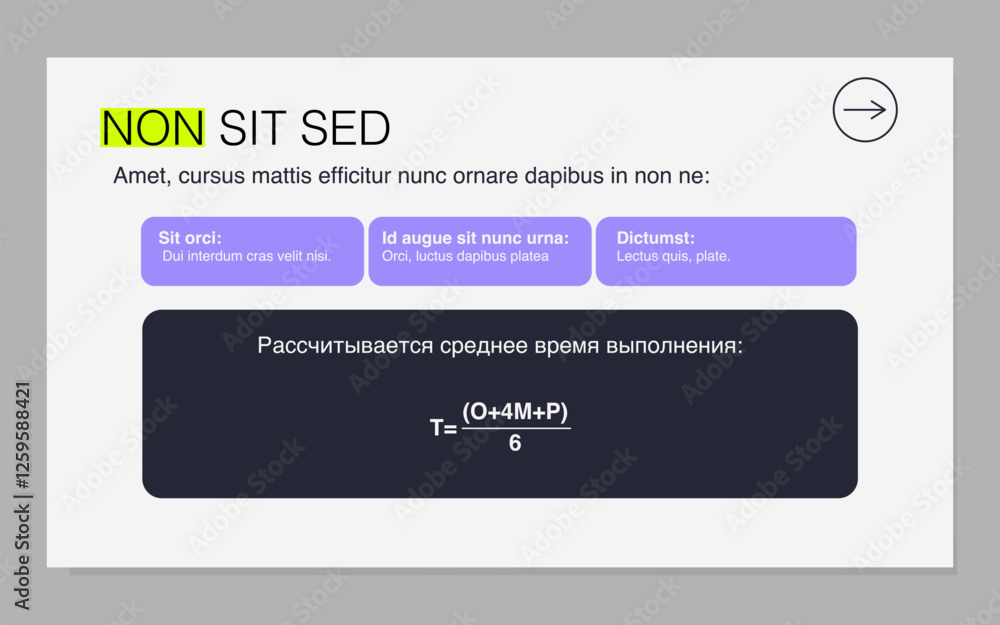 NON SIT SED

Amet, cursus mattis efficitur nunc ornare dapibus in non ne:

Sit orci:
Dui interdum cras velit nisi.

Id augue sit nunc urna:
Orci, luctus dapibus platea

Dictumst:
Lectus quis, plate.

Рассчитывается среднее время выполнения:

$T=\frac{(O+4M+P)}{6}$

Adobe Stock | #1259588421